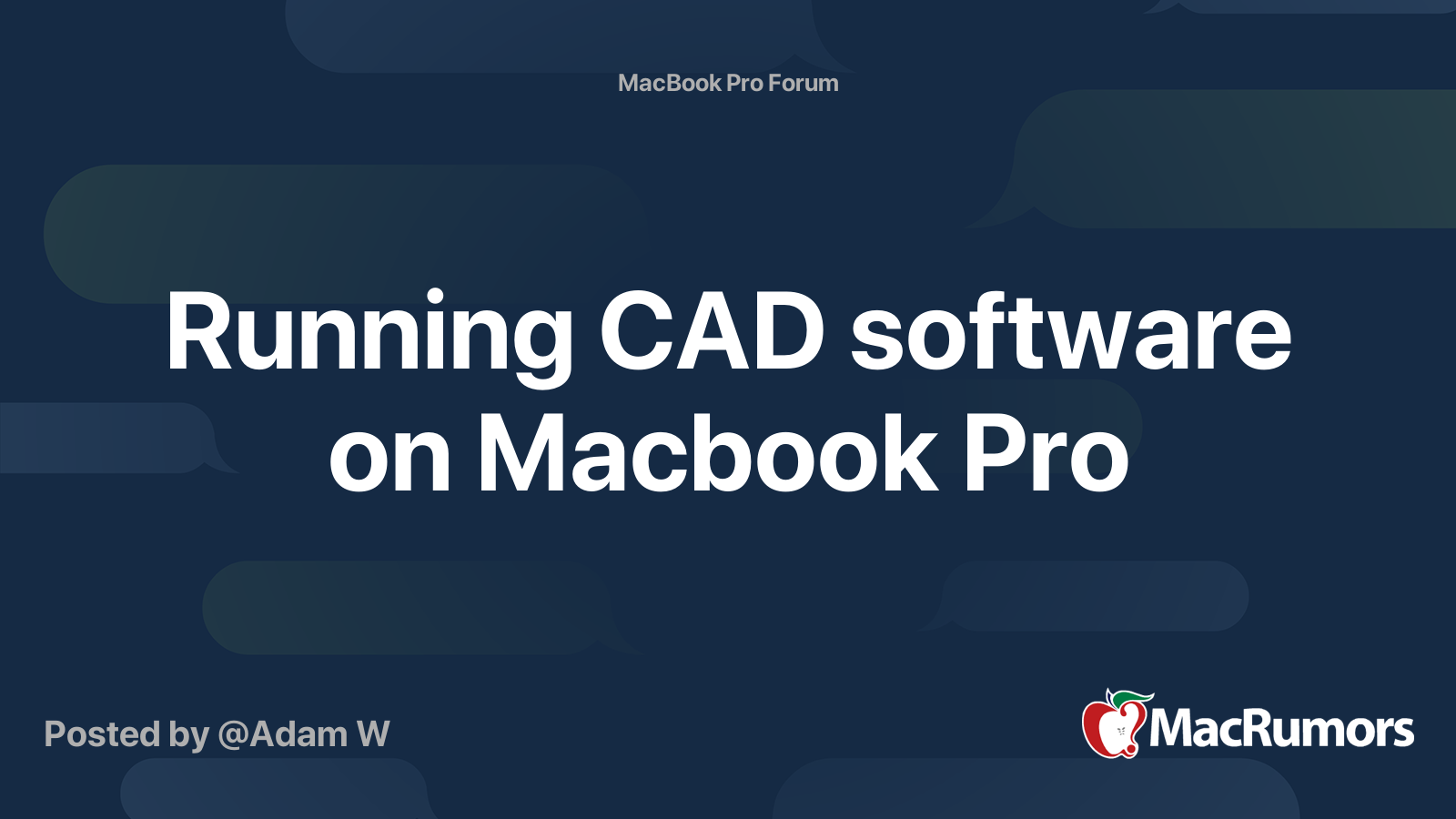 MacBook Pro Forum

Running CAD software on Macbook Pro

Posted by @Adam W

MacRumors